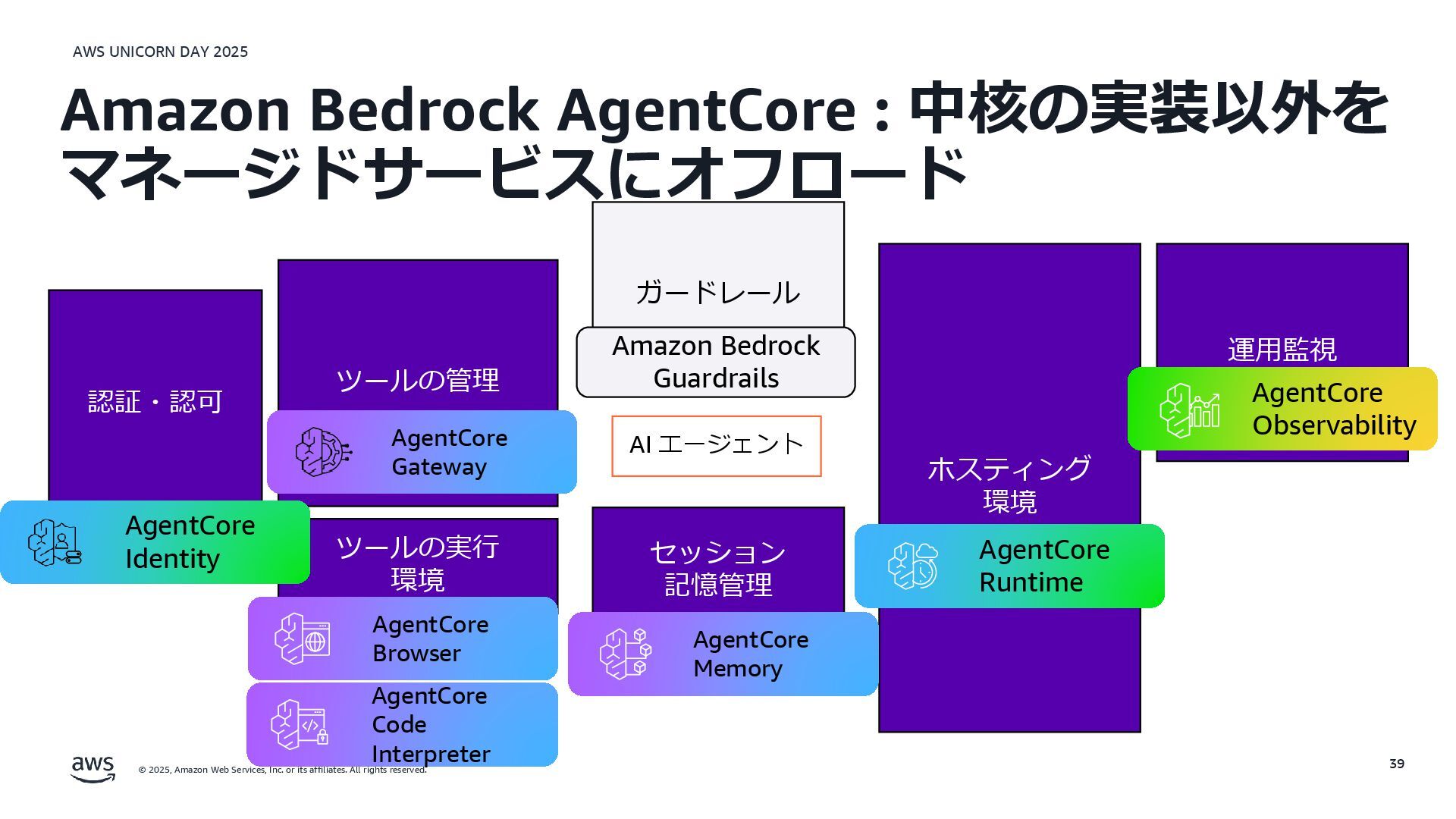 AWS UNICORN DAY 2025

Amazon Bedrock AgentCore : 中核の実装以外をマネージドサービスにオフロード

認証・認可

AgentCore Identity

ツールの管理

AgentCore Gateway

ツールの実行環境

AgentCore Browser

AgentCore Code Interpreter

ガードレール

Amazon Bedrock Guardrails

AI エージェント

セッション記憶管理

AgentCore Memory

ホスティング環境

AgentCore Runtime

運用監視

AgentCore Observability

aws

© 2025, Amazon Web Services, Inc. or its affiliates. All rights reserved.

39